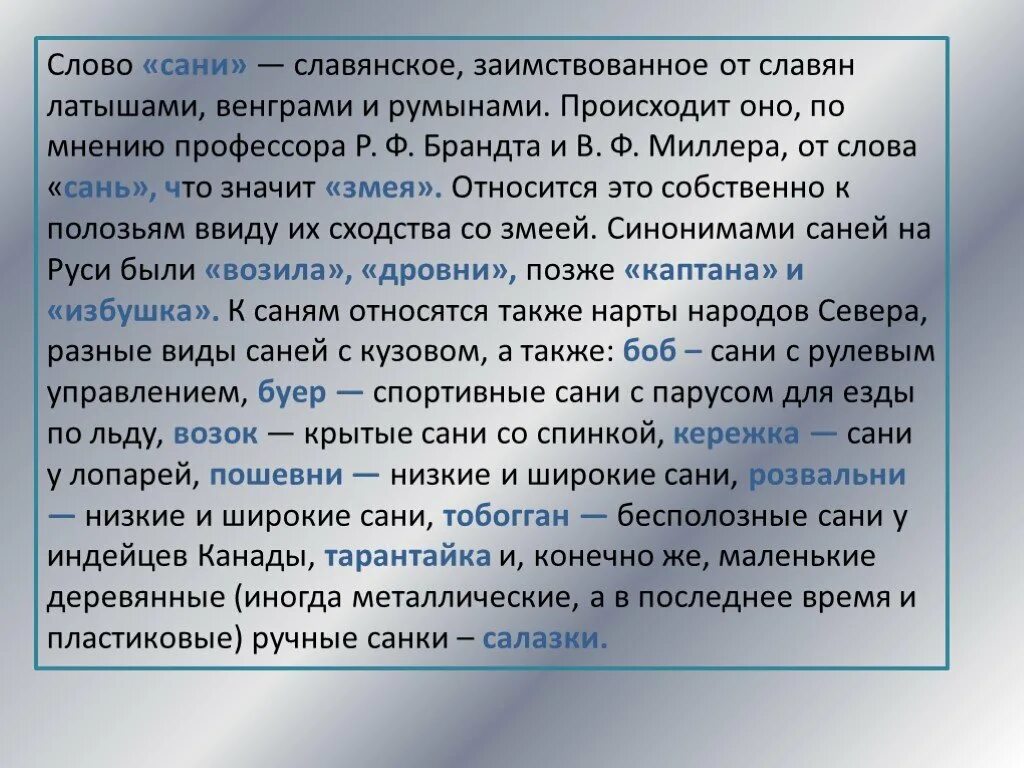 Слово «сани» — славянское, заимствованное от славян латышами, венграми и румынами. Происходит оно, по мнению профессора Р. Ф. Брандта и В. Ф. Миллера, от слова «сань», что значит «змея». Относится это собственно к полозьям ввиду их сходства со змеей. Синонимами саней на Руси были «возила», «дровни», позже «каптана» и «избушка». К саням относятся также нарты народов Севера, разные виды саней с кузовом, а также: боб – сани с рулевым управлением, буер — спортивные сани с парусом для езды по льду, возок — крытые сани со спинкой, кережка — сани у лопарей, пошевни — низкие и широкие сани, розвальни — низкие и широкие сани, тобогган — бесполозные сани у индейцев Канады, тарантайка и, конечно же, маленькие деревянные (иногда металлические, а в последнее время и пластиковые) ручные санки – салазки.